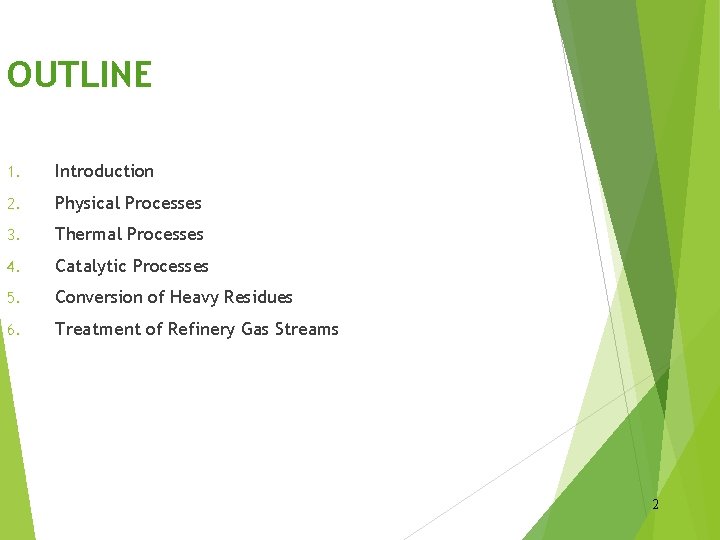 OUTLINE

1. Introduction
2. Physical Processes
3. Thermal Processes
4. Catalytic Processes
5. Conversion of Heavy Residues
6. Treatment of Refinery Gas Streams

2